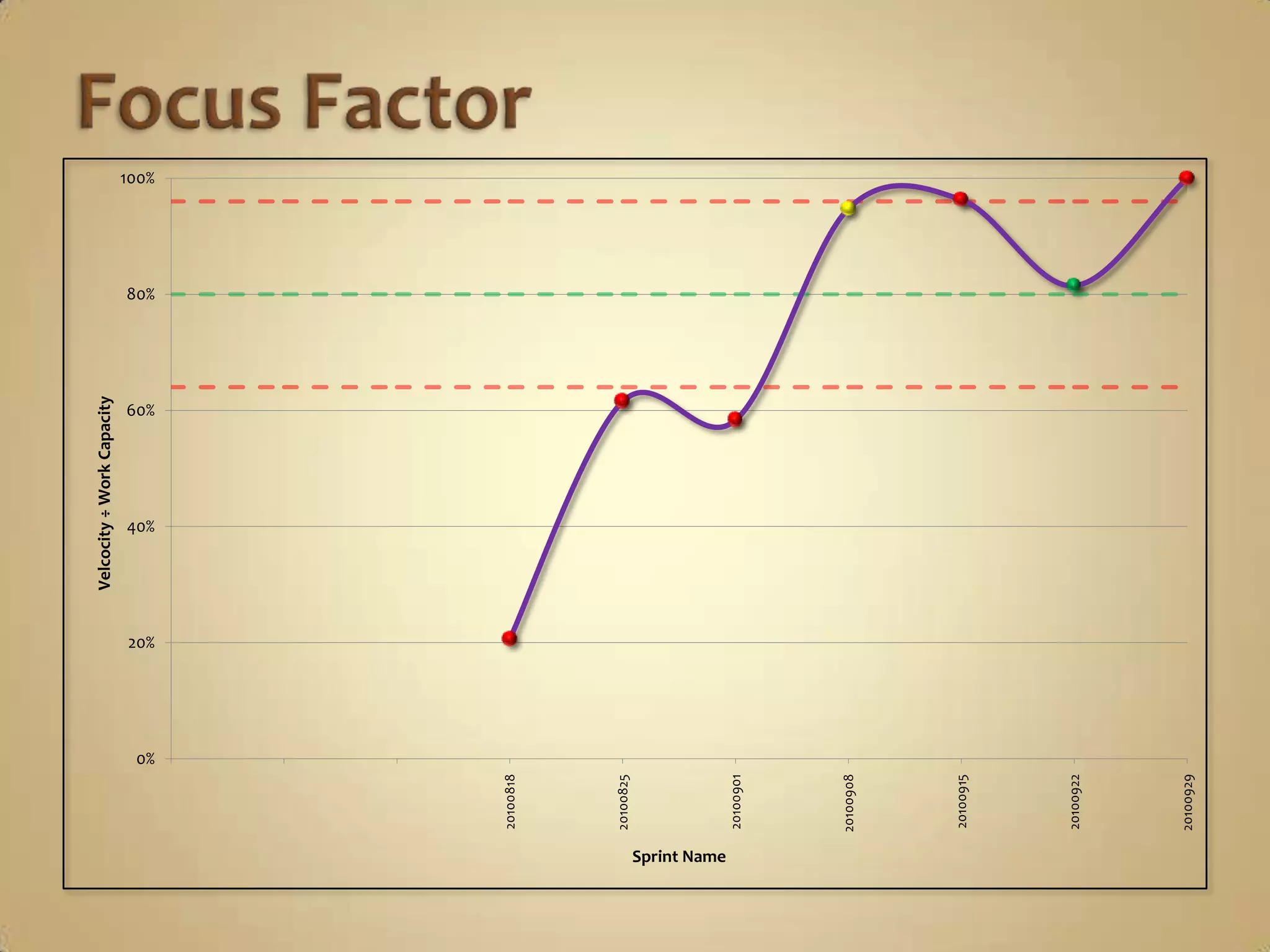 Focus Factor

100%
80%
60%
40%
20%
0%

Velcocity ÷ Work Capacity

20100818
20100825
20100901
20100908
20100915
20100922
20100929

Sprint Name